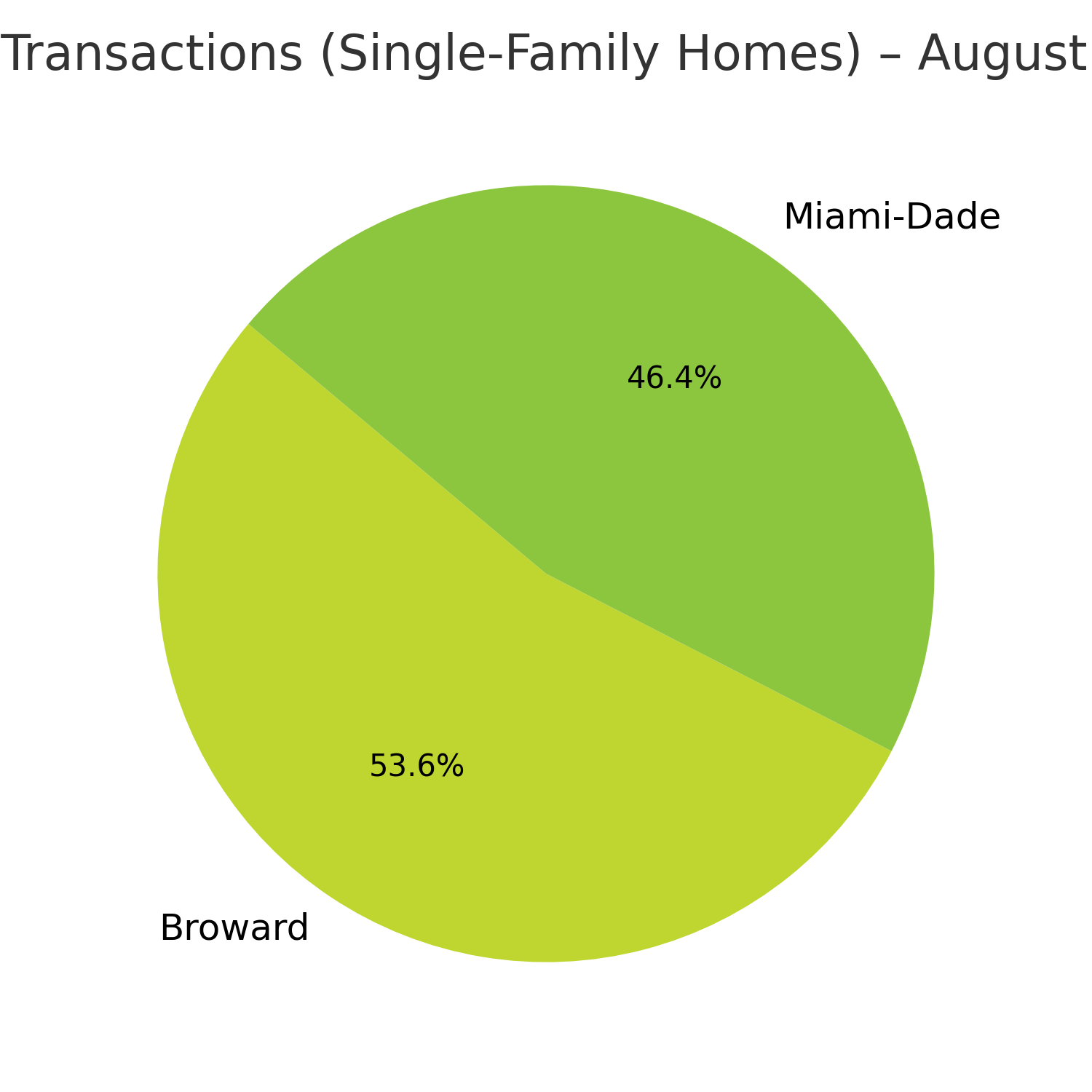 Transactions (Single-Family Homes) – August

Miami-Dade

46.4%

53.6%

Broward